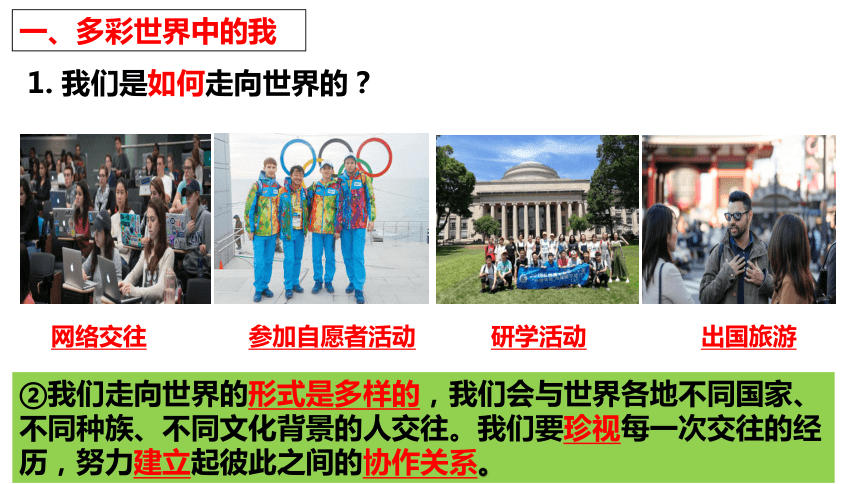 一、多彩世界中的我

1. 我们是如何走向世界的？

网络交往

参加自愿者活动

研学活动

出国旅游

②我们走向世界的形式是多样的，我们会与世界各地不同国家、不同种族、不同文化背景的人交往。我们要珍视每一次交往的经历，努力建立起彼此之间的协作关系。